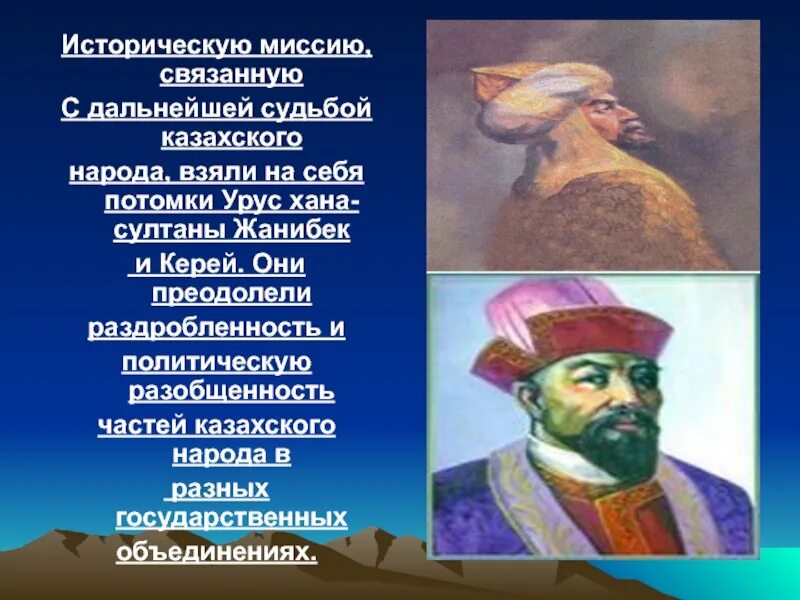 Историческую миссию, связанную
С дальнейшей судьбой казахского
народа, взяли на себя потомки Урус хана- султаны Жанибек
и Керей. Они преодолели
раздробленность и
политическую разобщенность
частей казахского народа в
разных государственных объединениях.